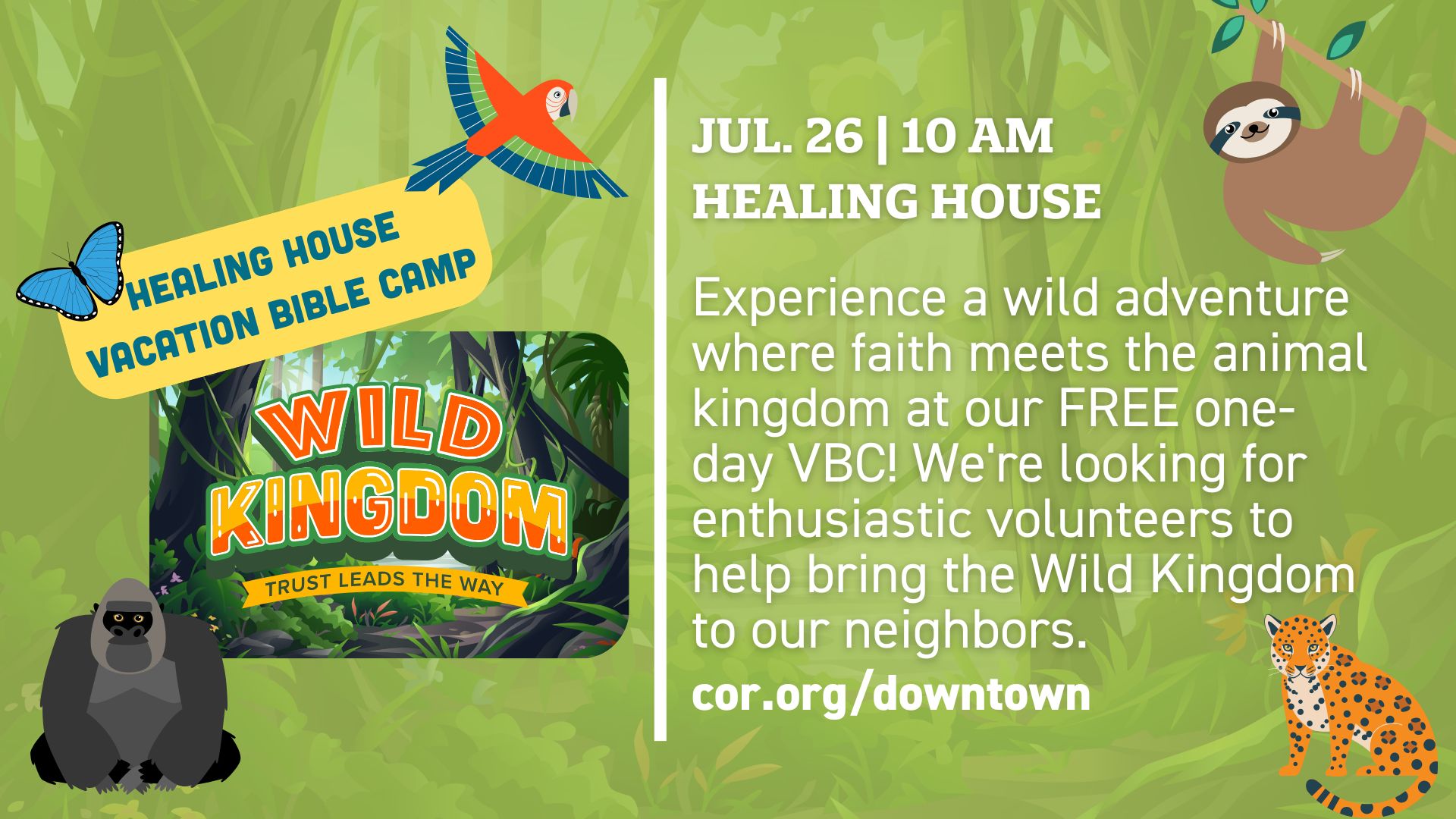 HEALING HOUSE
VACATION BIBLE CAMP

WILD KINGDOM
TRUST LEADS THE WAY

JUL. 26 | 10 AM
HEALING HOUSE

Experience a wild adventure where faith meets the animal kingdom at our FREE one-day VBC! We're looking for enthusiastic volunteers to help bring the Wild Kingdom to our neighbors.

cor.org/downtown